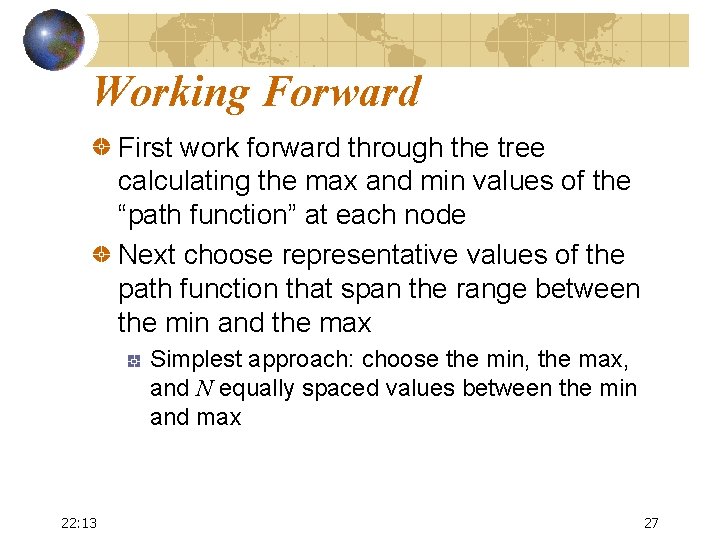 Working Forward

First work forward through the tree calculating the max and min values of the “path function” at each node

Next choose representative values of the path function that span the range between the min and the max

Simplest approach: choose the min, the max, and $N$ equally spaced values between the min and max

22:13

27